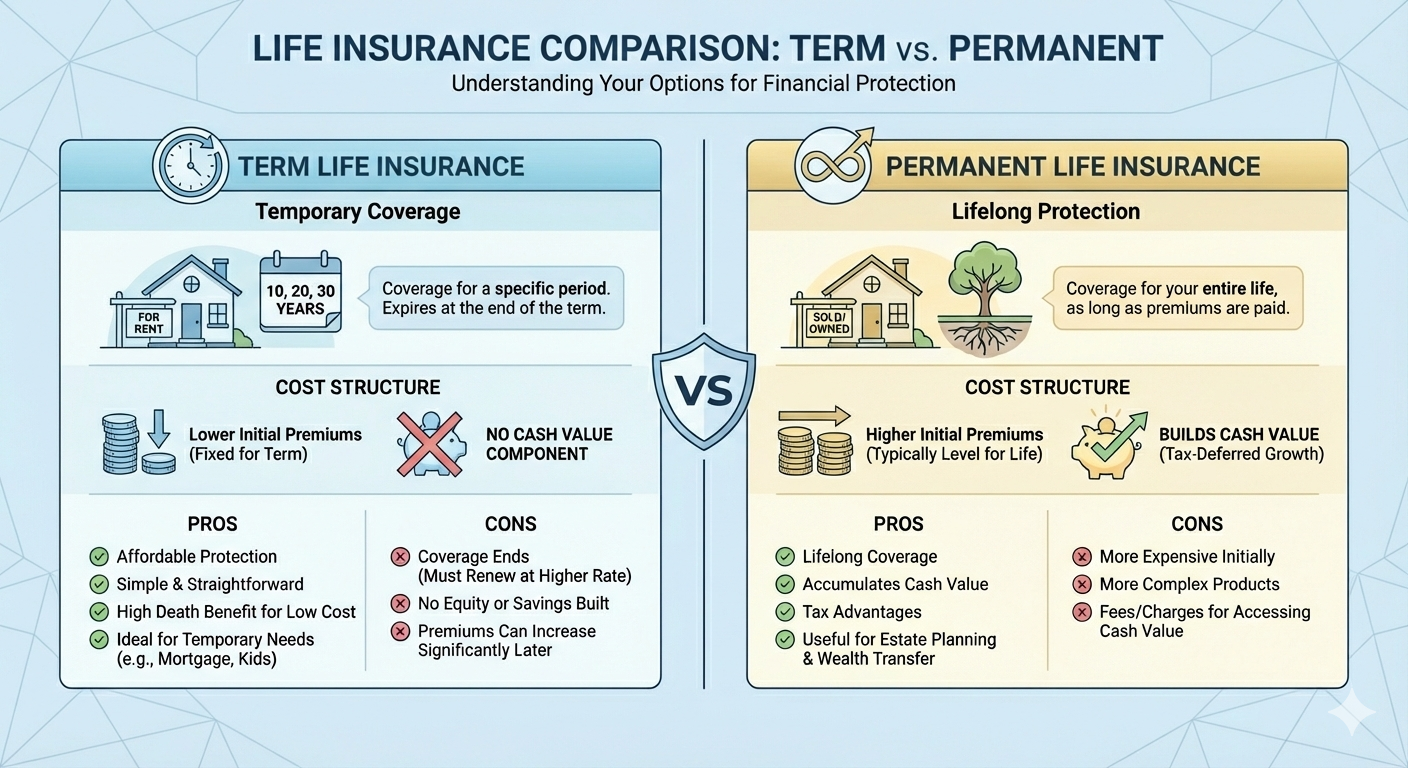 LIFE INSURANCE COMPARISON: TERM vs. PERMANENT
Understanding Your Options for Financial Protection

TERM LIFE INSURANCE
Temporary Coverage

FOR RENT
10, 20, 30 YEARS
Coverage for a specific period. Expires at the end of the term.

COST STRUCTURE
Lower Initial Premiums (Fixed for Term)
NO CASH VALUE COMPONENT

PROS
Affordable Protection
Simple & Straightforward
High Death Benefit for Low Cost
Ideal for Temporary Needs (e.g., Mortgage, Kids)

CONS
Coverage Ends (Must Renew at Higher Rate)
No Equity or Savings Built
Premiums Can Increase Significantly Later

VS

PERMANENT LIFE INSURANCE
Lifelong Protection

SOLD/ OWNED
Coverage for your entire life, as long as premiums are paid.

COST STRUCTURE
Higher Initial Premiums (Typically Level for Life)
BUILDS CASH VALUE (Tax-Deferred Growth)

PROS
Lifelong Coverage
Accumulates Cash Value
Tax Advantages
Useful for Estate Planning & Wealth Transfer

CONS
More Expensive Initially
More Complex Products
Fees/Charges for Accessing Cash Value